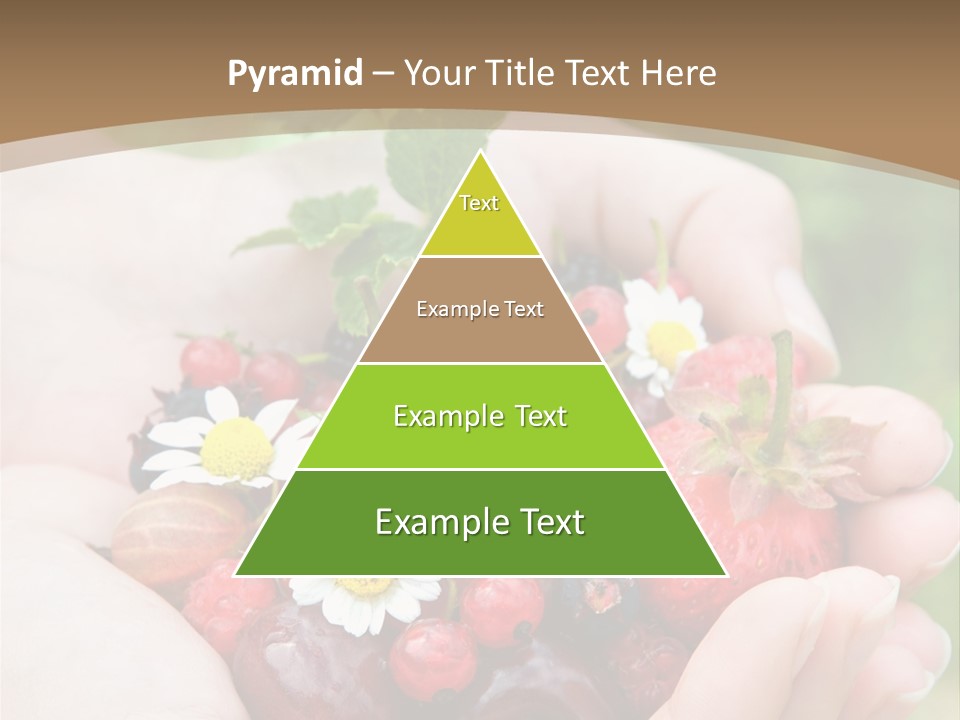 Pyramid – Your Title Text Here

Text

Example Text

Example Text

Example Text